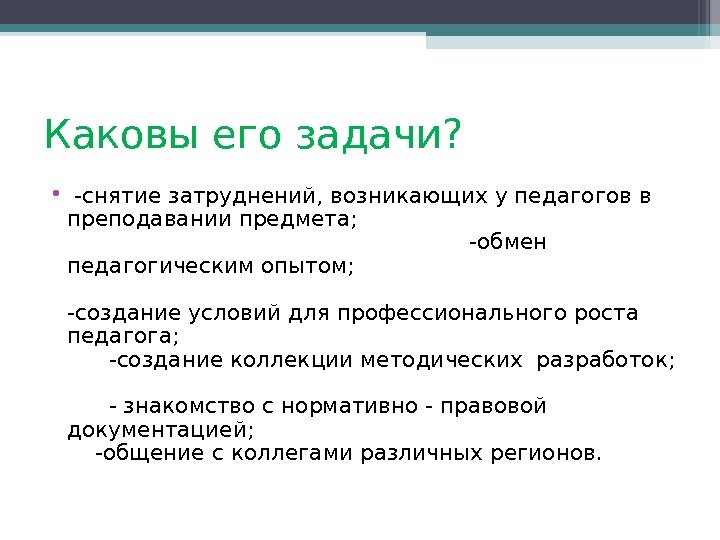 Каковы его задачи?

• -снятие затруднений, возникающих у педагогов в преподавании предмета; -обмен педагогическим опытом;

-создание условий для профессионального роста педагога; -создание коллекции методических разработок;

- знакомство с нормативно - правовой документацией; -общение с коллегами различных регионов.